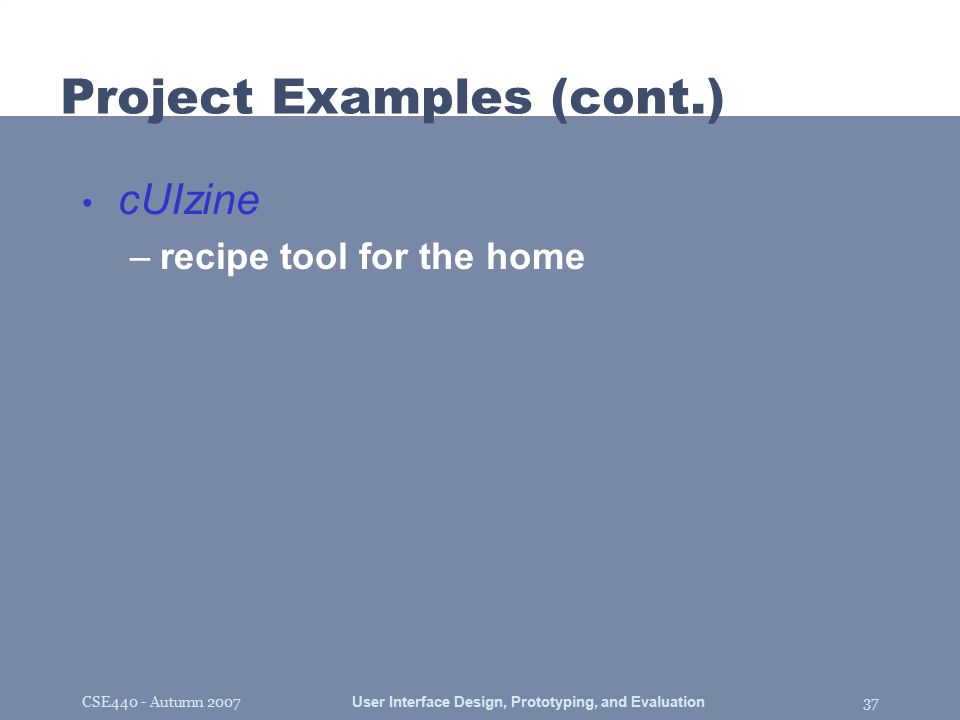 Project Examples (cont.)

• cUIzine
– recipe tool for the home

CSE440 - Autumn 2007
User Interface Design, Prototyping, and Evaluation
37